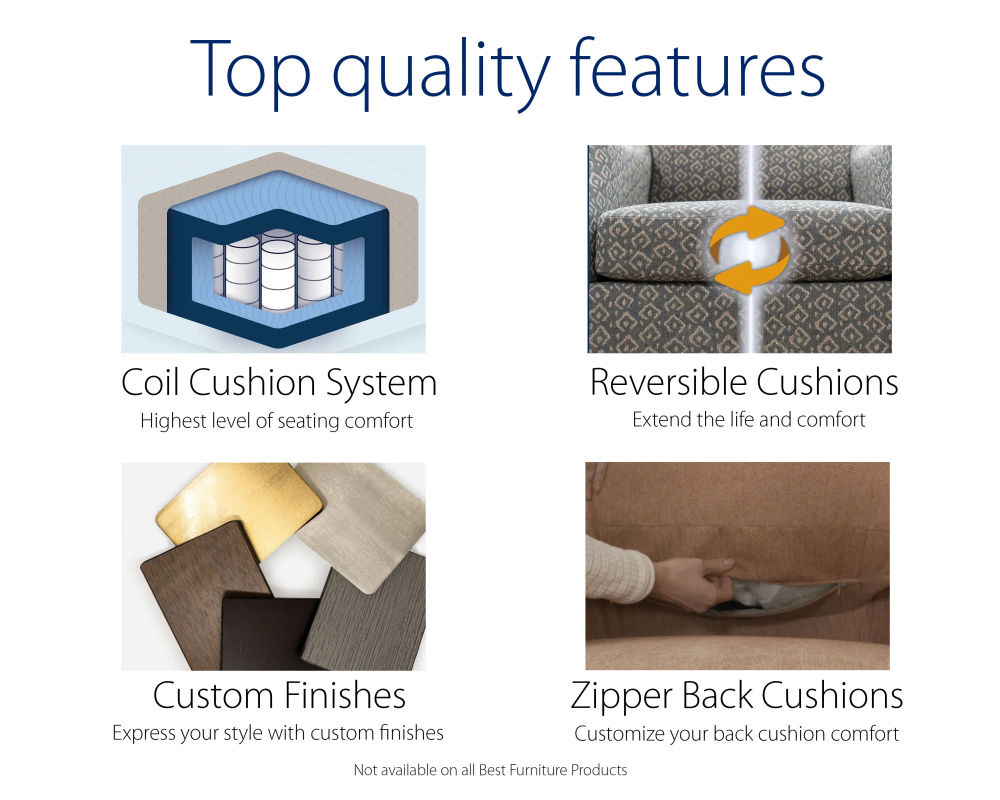 Top quality features

Coil Cushion System
Highest level of seating comfort

Reversible Cushions
Extend the life and comfort

Custom Finishes
Express your style with custom finishes

Zipper Back Cushions
Customize your back cushion comfort

Not available on all Best Furniture Products